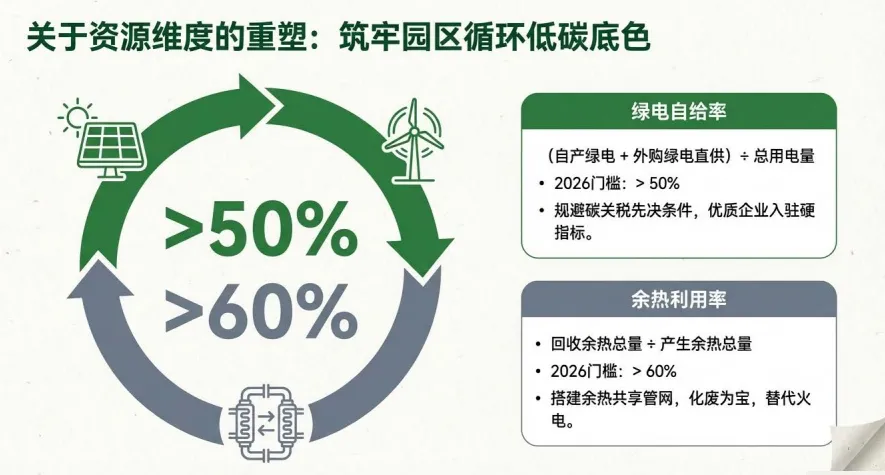 关于资源维度的重塑：筑牢园区循环低碳底色

>50%
>60%

绿电自给率

（自产绿电 + 外购绿电直供）÷ 总用电量
• 2026门槛：> 50%
• 规避碳关税先决条件，优质企业入驻硬指标。

余热利用率

• 回收余热总量 ÷ 产生余热总量
• 2026门槛：> 60%
• 搭建余热共享管网，化废为宝，替代火电。